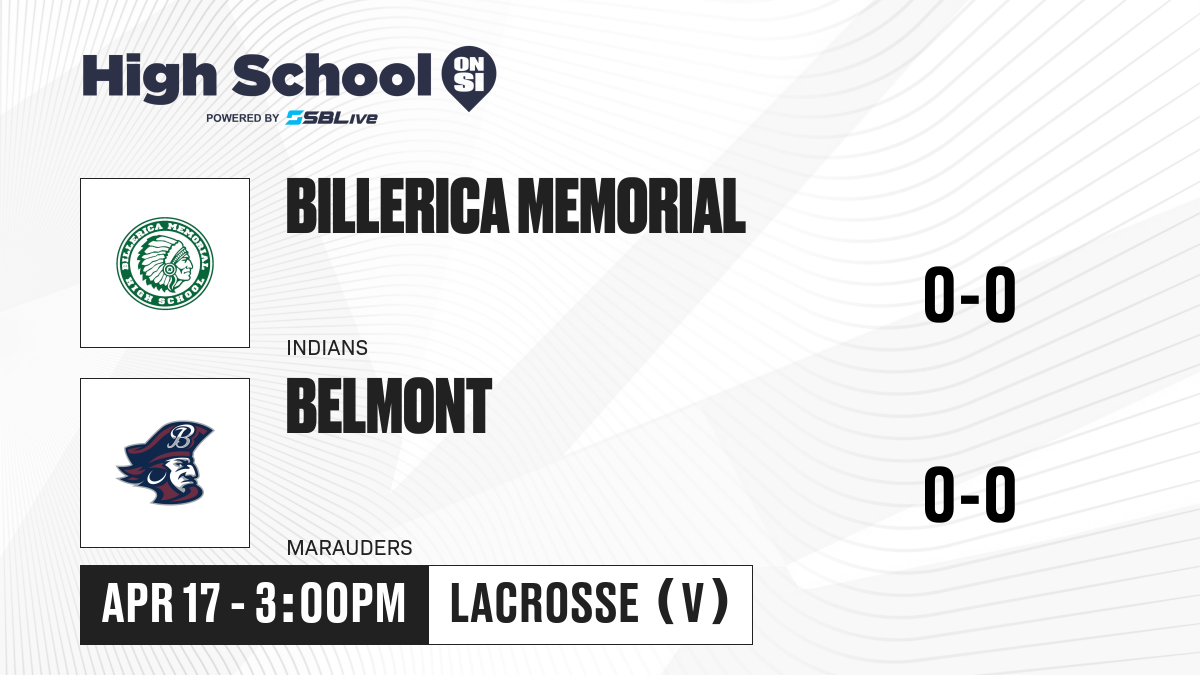 High School ON SI
POWERED BY SBLive

BILLERICA MEMORIAL HIGH SCHOOL

BILLERICA MEMORIAL
INDIANS
0-0

B

BELMONT
MARAUDERS
0-0

APR 17 - 3:00PM
LACROSSE (V)